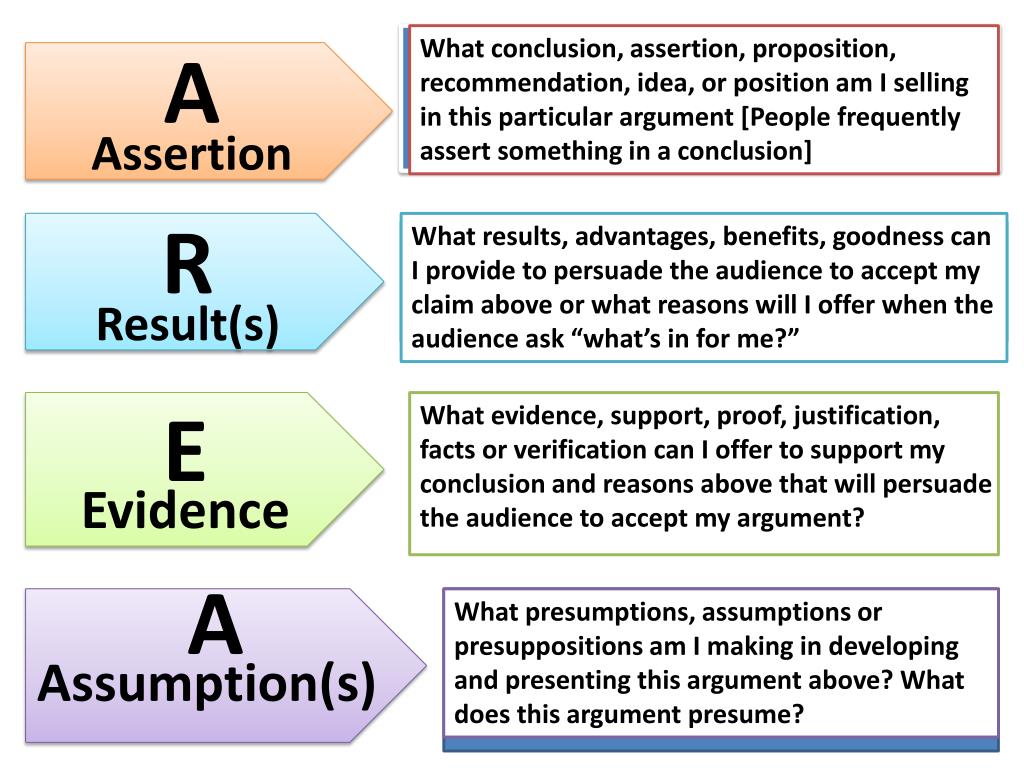 A
Assertion

What conclusion, assertion, proposition, recommendation, idea, or position am I selling in this particular argument [People frequently assert something in a conclusion]

R
Result(s)

What results, advantages, benefits, goodness can I provide to persuade the audience to accept my claim above or what reasons will I offer when the audience ask “what’s in for me?”

E
Evidence

What evidence, support, proof, justification, facts or verification can I offer to support my conclusion and reasons above that will persuade the audience to accept my argument?

A
Assumption(s)

What presumptions, assumptions or presuppositions am I making in developing and presenting this argument above? What does this argument presume?